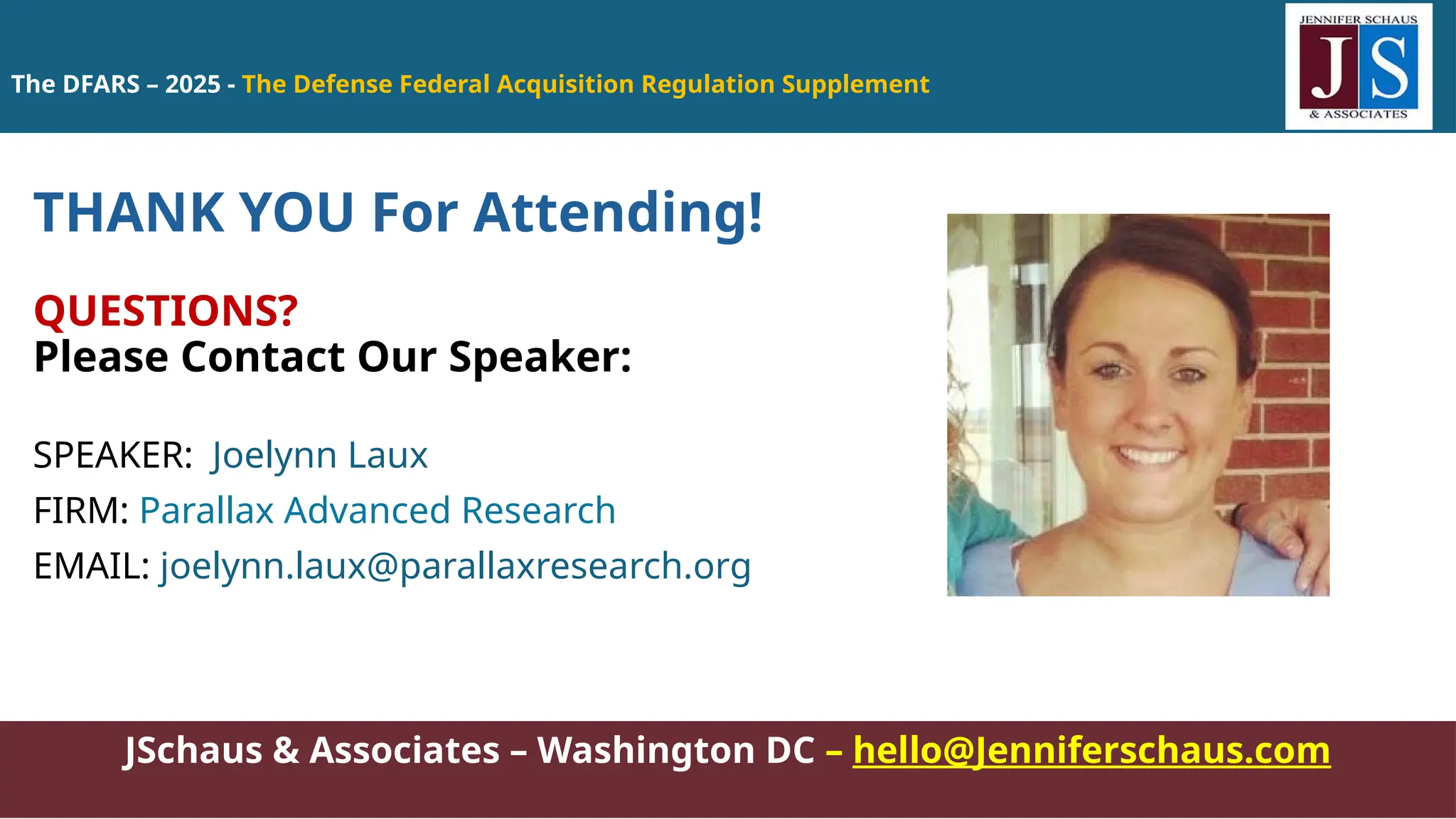 The DFARS – 2025 - The Defense Federal Acquisition Regulation Supplement

JENNIFER SCHAUS
JS
& ASSOCIATES

THANK YOU For Attending!

QUESTIONS?
Please Contact Our Speaker:

SPEAKER: Joelynn Laux
FIRM: Parallax Advanced Research
EMAIL: joelynn.laux@parallaxresearch.org

JSchaus & Associates – Washington DC – hello@Jenniferschaus.com